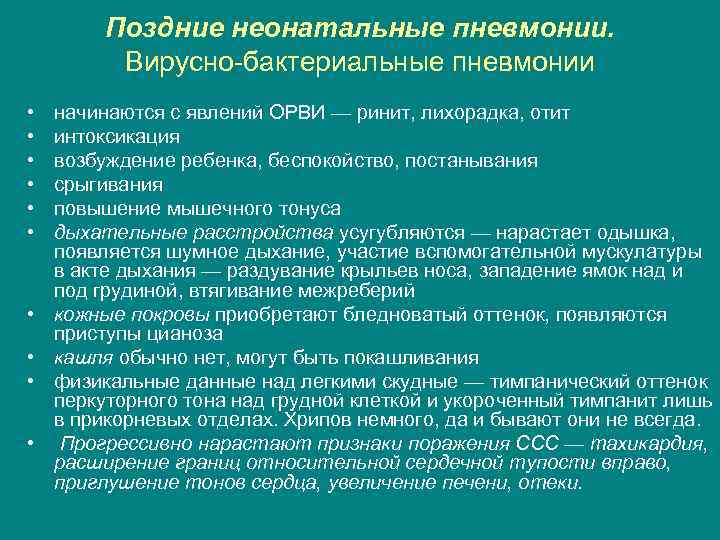 Поздние неонатальные пневмонии.
Вирусно-бактериальные пневмонии

• начинаются с явлений ОРВИ — ринит, лихорадка, отит
• интоксикация
• возбуждение ребенка, беспокойство, постанывания
• срыгивания
• повышение мышечного тонуса
• дыхательные расстройства усугубляются — нарастает одышка, появляется шумное дыхание, участие вспомогательной мускулатуры в акте дыхания — раздувание крыльев носа, западение ямок над и под грудиной, втягивание межреберий
• кожные покровы приобретают бледноватый оттенок, появляются приступы цианоза
• кашля обычно нет, могут быть покашливания
• физикальные данные над легкими скудные — тимпанический оттенок перкуторного тона над грудной клеткой и укороченный тимпанит лишь в прикорневых отделах. Хрипов немного, да и бывают они не всегда.
• Прогрессивно нарастают признаки поражения ССС — тахикардия, расширение границ относительной сердечной тупости вправо, приглушение тонов сердца, увеличение печени, отеки.